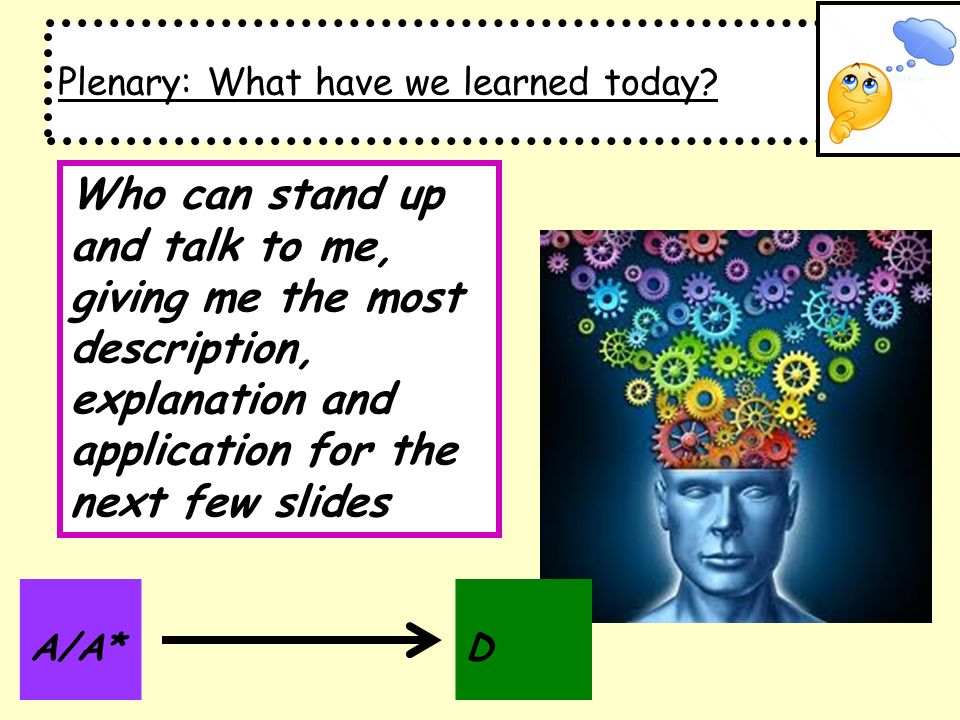 Plenary: What have we learned today?

Who can stand up and talk to me, giving me the most description, explanation and application for the next few slides

A/A*

D